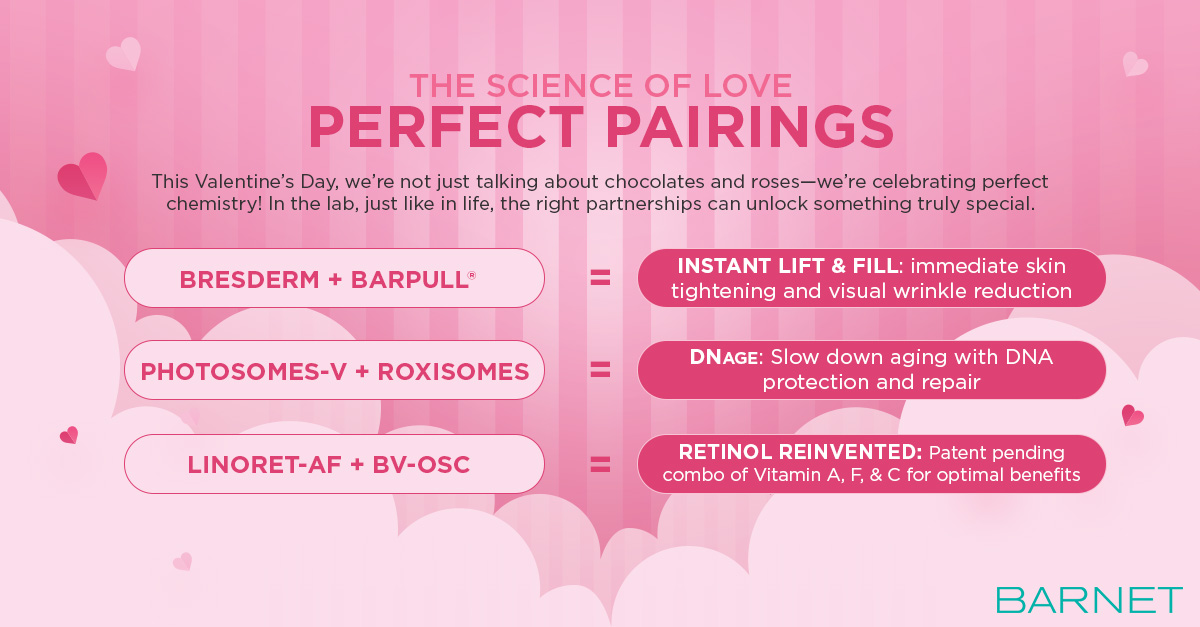 THE SCIENCE OF LOVE
PERFECT PAIRINGS

This Valentine's Day, we're not just talking about chocolates and roses—we're celebrating perfect chemistry! In the lab, just like in life, the right partnerships can unlock something truly special.

BRESDERM + BARPULL® = INSTANT LIFT & FILL: immediate skin tightening and visual wrinkle reduction

PHOTOSOMES-V + ROXISOMES = DNAGE: Slow down aging with DNA protection and repair

LINORET-AF + BV-OSC = RETINOL REINVENTED: Patent pending combo of Vitamin A, F, & C for optimal benefits

BARNET